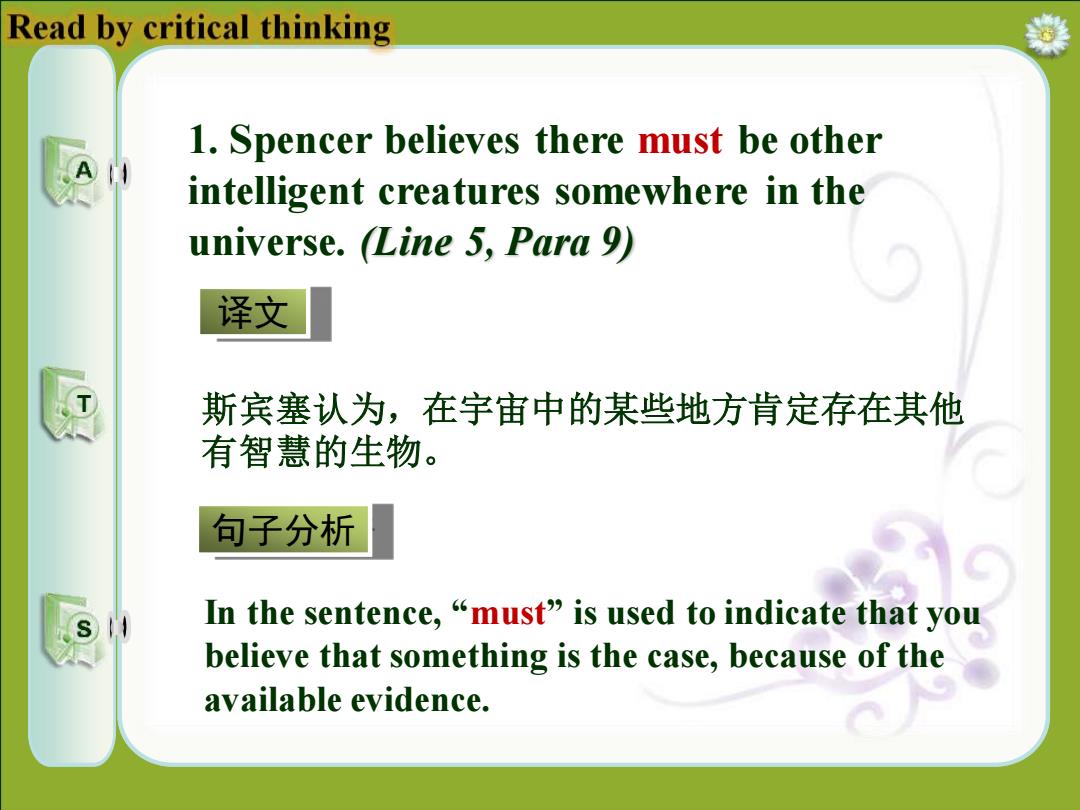 Read by critical thinking

A

T

S

1. Spencer believes there must be other intelligent creatures somewhere in the universe. (Line 5, Para 9)

译文

斯宾塞认为，在宇宙中的某些地方肯定存在其他有智慧的生物。

句子分析

In the sentence, “must” is used to indicate that you believe that something is the case, because of the available evidence.